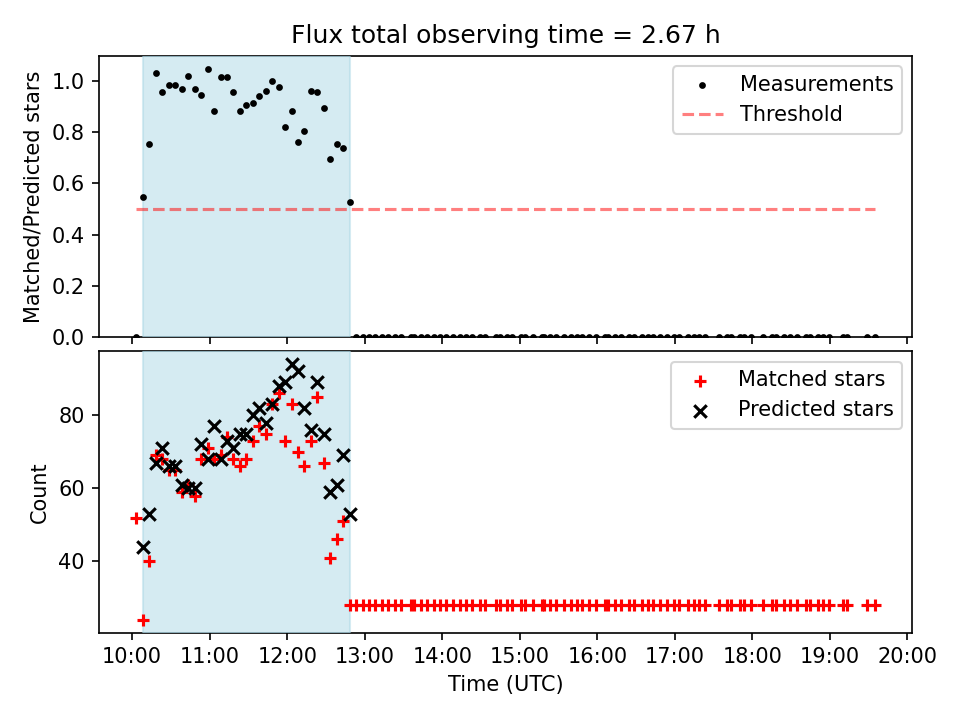 Flux total observing time = 2.67 h

Matched/Predicted stars

1.0
0.8
0.6
0.4
0.2
0.0

Measurements
Threshold

Count

80
60
40

Matched stars
Predicted stars

10:00 11:00 12:00 13:00 14:00 15:00 16:00 17:00 18:00 19:00 20:00

Time (UTC)